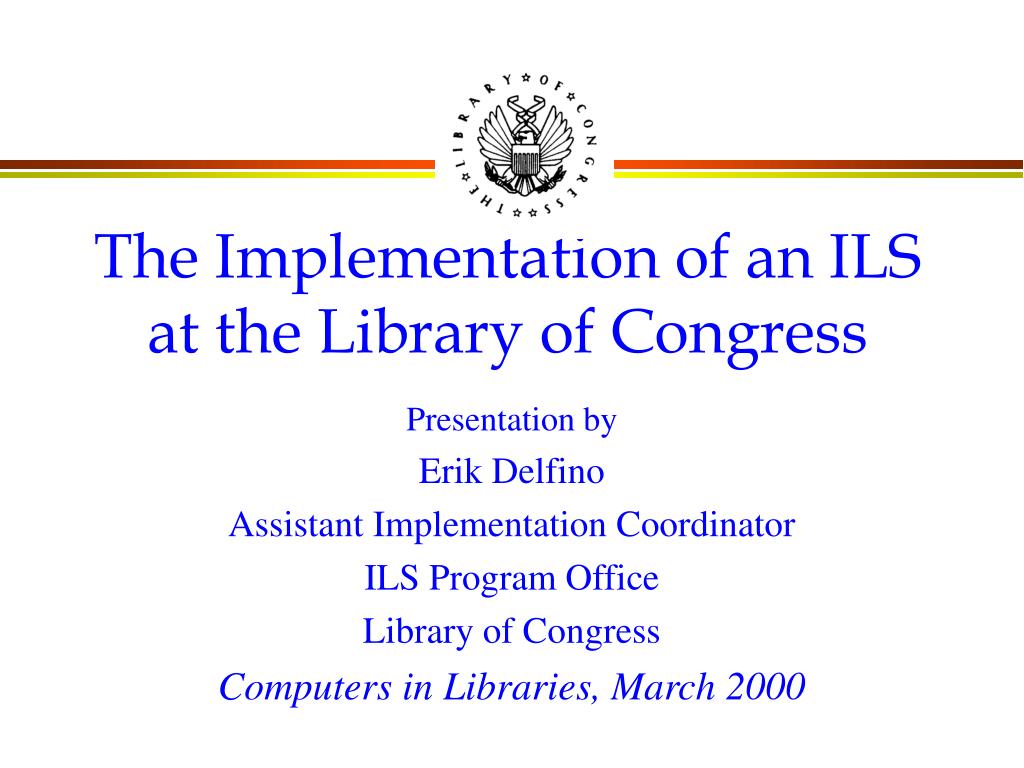 THE LIBRARY OF CONGRESS

The Implementation of an ILS at the Library of Congress

Presentation by
Erik Delfino
Assistant Implementation Coordinator
ILS Program Office
Library of Congress
Computers in Libraries, March 2000